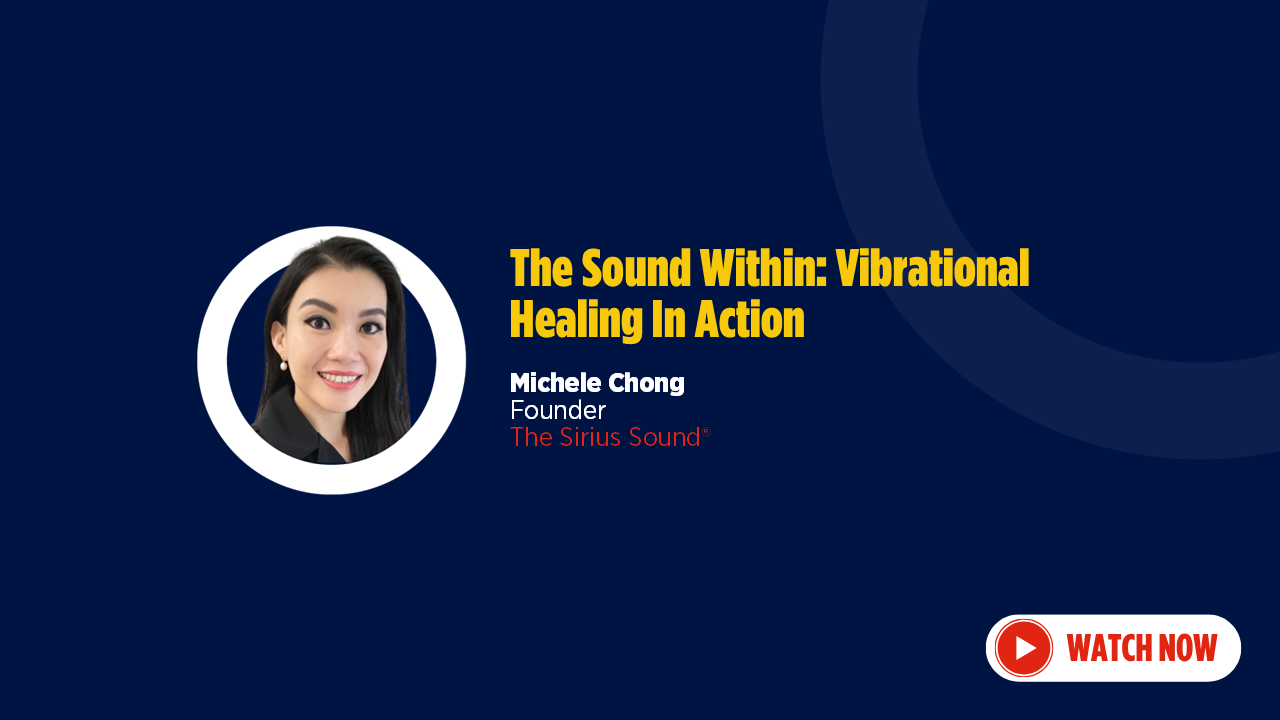 The Sound Within: Vibrational Healing In Action

Michele Chong
Founder
The Sirius Sound®

WATCH NOW